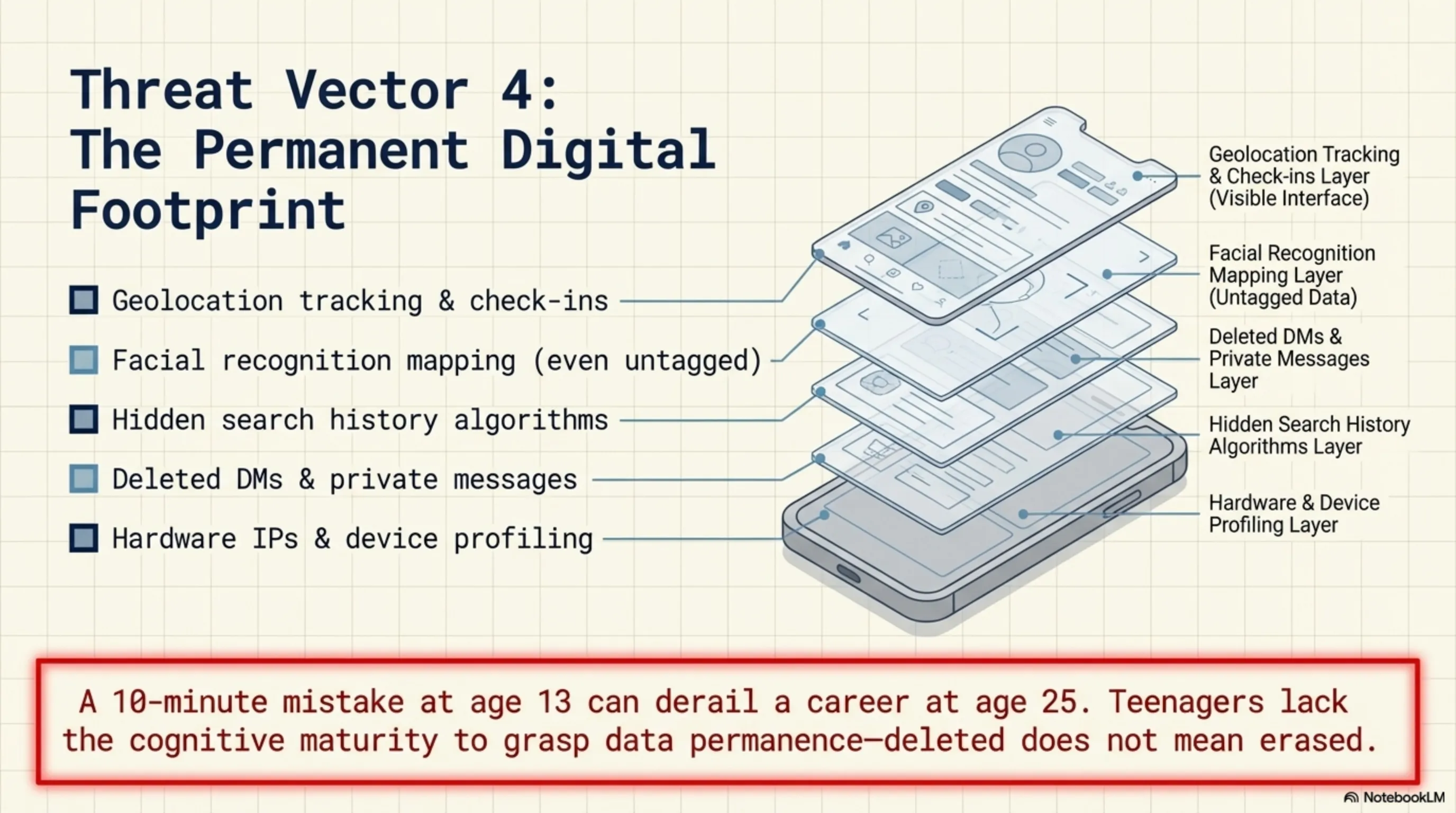 Threat Vector 4:
The Permanent Digital Footprint

Geolocation tracking & check-ins

Facial recognition mapping (even untagged)

Hidden search history algorithms

Deleted DMs & private messages

Hardware IPs & device profiling

Geolocation Tracking & Check-ins Layer (Visible Interface)

Facial Recognition Mapping Layer (Untagged Data)

Deleted DMs & Private Messages Layer

Hidden Search History Algorithms Layer

Hardware & Device Profiling Layer

A 10-minute mistake at age 13 can derail a career at age 25. Teenagers lack the cognitive maturity to grasp data permanence—deleted does not mean erased.

NotebookLM